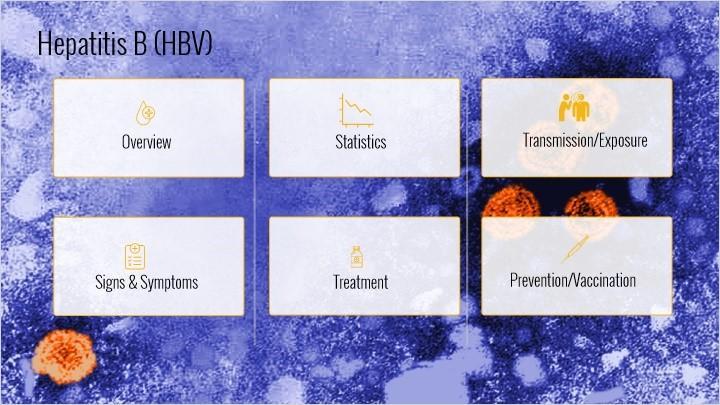 Hepatitis B (HBV)

Overview

Statistics

Transmission/Exposure

Signs & Symptoms

Treatment

Prevention/Vaccination